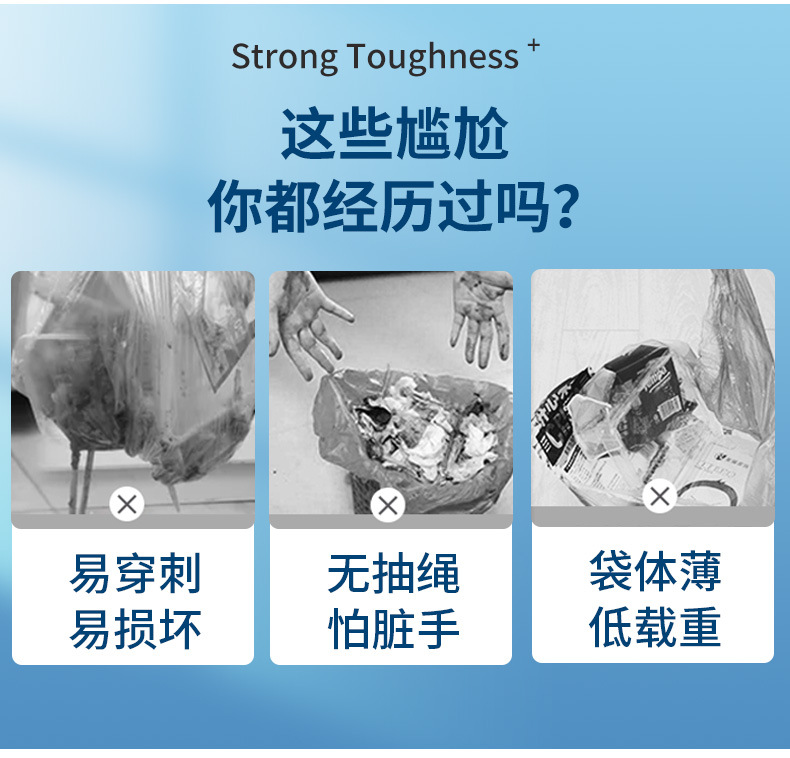 Strong Toughness +

这些尴尬
你都经历过吗?

易穿刺
易损坏

无抽绳
怕脏手

袋体薄
低载重